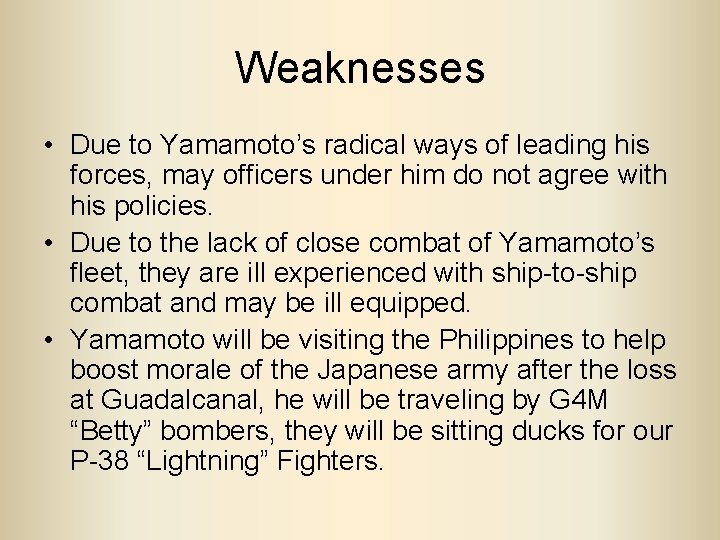 Weaknesses

• Due to Yamamoto’s radical ways of leading his forces, may officers under him do not agree with his policies.
• Due to the lack of close combat of Yamamoto’s fleet, they are ill experienced with ship-to-ship combat and may be ill equipped.
• Yamamoto will be visiting the Philippines to help boost morale of the Japanese army after the loss at Guadalcanal, he will be traveling by G4M “Betty” bombers, they will be sitting ducks for our P-38 “Lightning” Fighters.